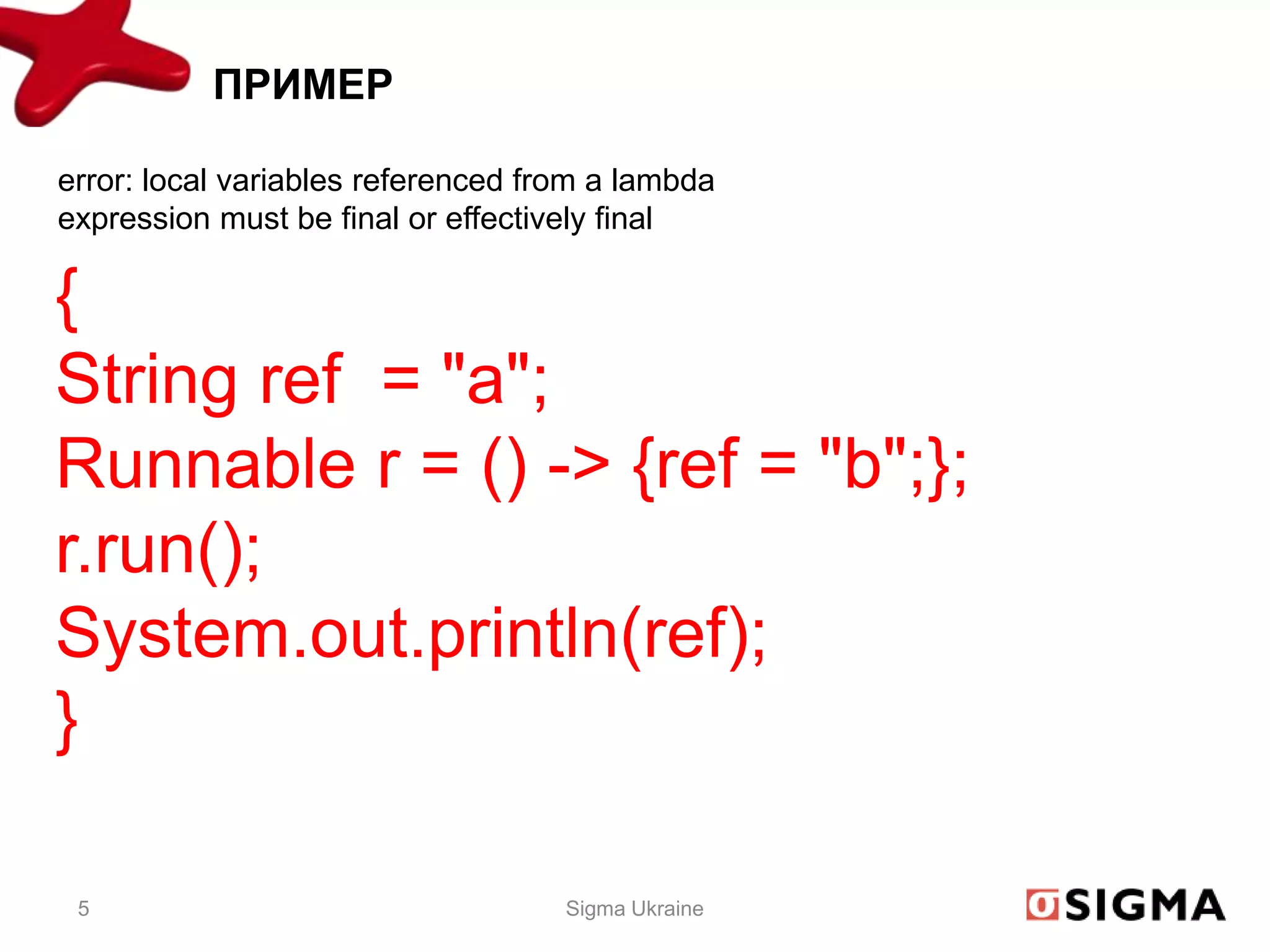 ПРИМЕР

error: local variables referenced from a lambda expression must be final or effectively final

{
String ref  = "a";
Runnable r = () -> {ref = "b";};
r.run();
System.out.println(ref);
}

5

Sigma Ukraine

SIGMA